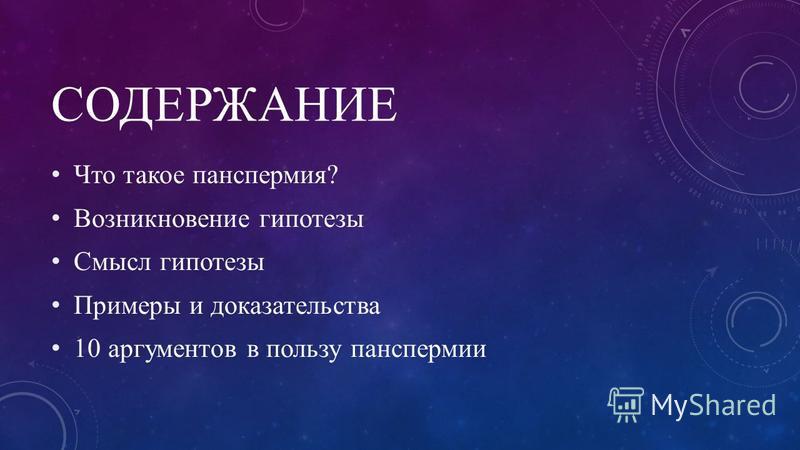 СОДЕРЖАНИЕ

• Что такое панспермия?
• Возникновение гипотезы
• Смысл гипотезы
• Примеры и доказательства
• 10 аргументов в пользу панспермии

MyShared